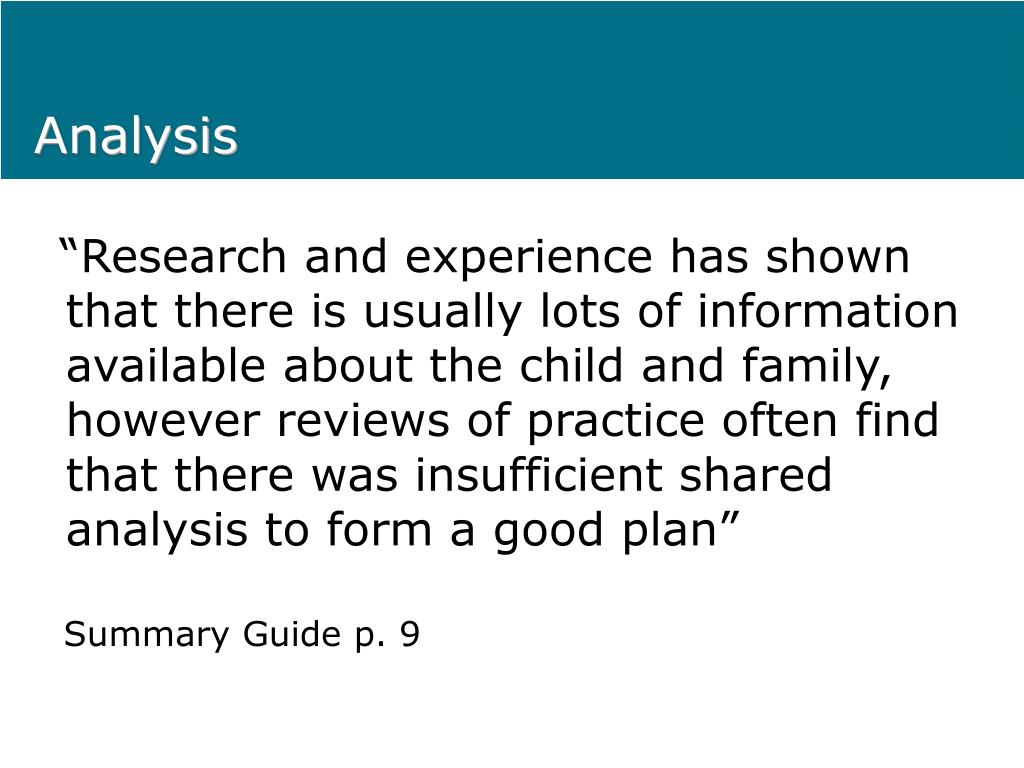 Analysis

“Research and experience has shown that there is usually lots of information available about the child and family, however reviews of practice often find that there was insufficient shared analysis to form a good plan”

Summary Guide p. 9